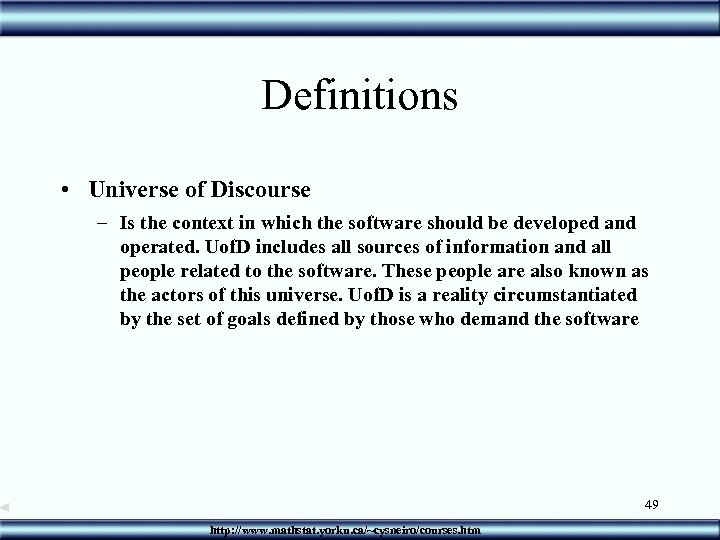 Definitions

• Universe of Discourse

– Is the context in which the software should be developed and operated. UofD includes all sources of information and all people related to the software. These people are also known as the actors of this universe. UofD is a reality circumstantiated by the set of goals defined by those who demand the software

49

http://www.mathstat.yorku.ca/~cysneiro/courses.htm